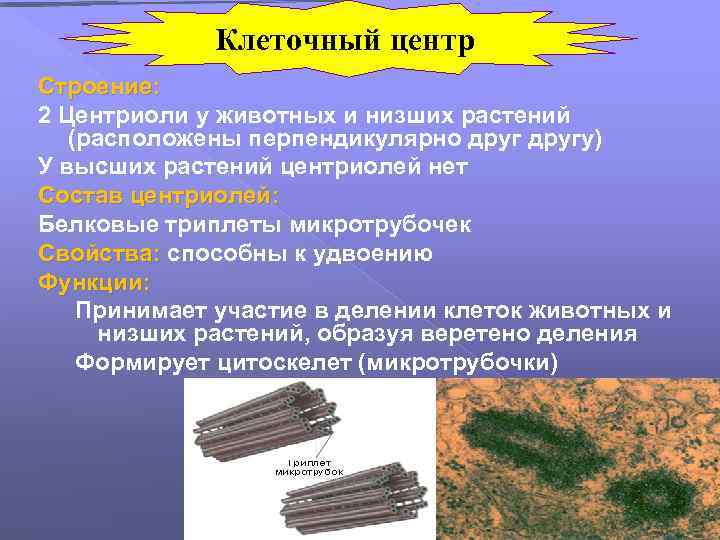 Клеточный центр

Строение:

2 Центриоли у животных и низших растений (расположены перпендикулярно друг другу)

У высших растений центриолей нет

Состав центриолей:

Белковые триплеты микротрубочек

Свойства: способны к удвоению

Функции:

Принимает участие в делении клеток животных и низших растений, образуя веретено деления

Формирует цитоскелет (микротрубочки)

Триплет микротрубок